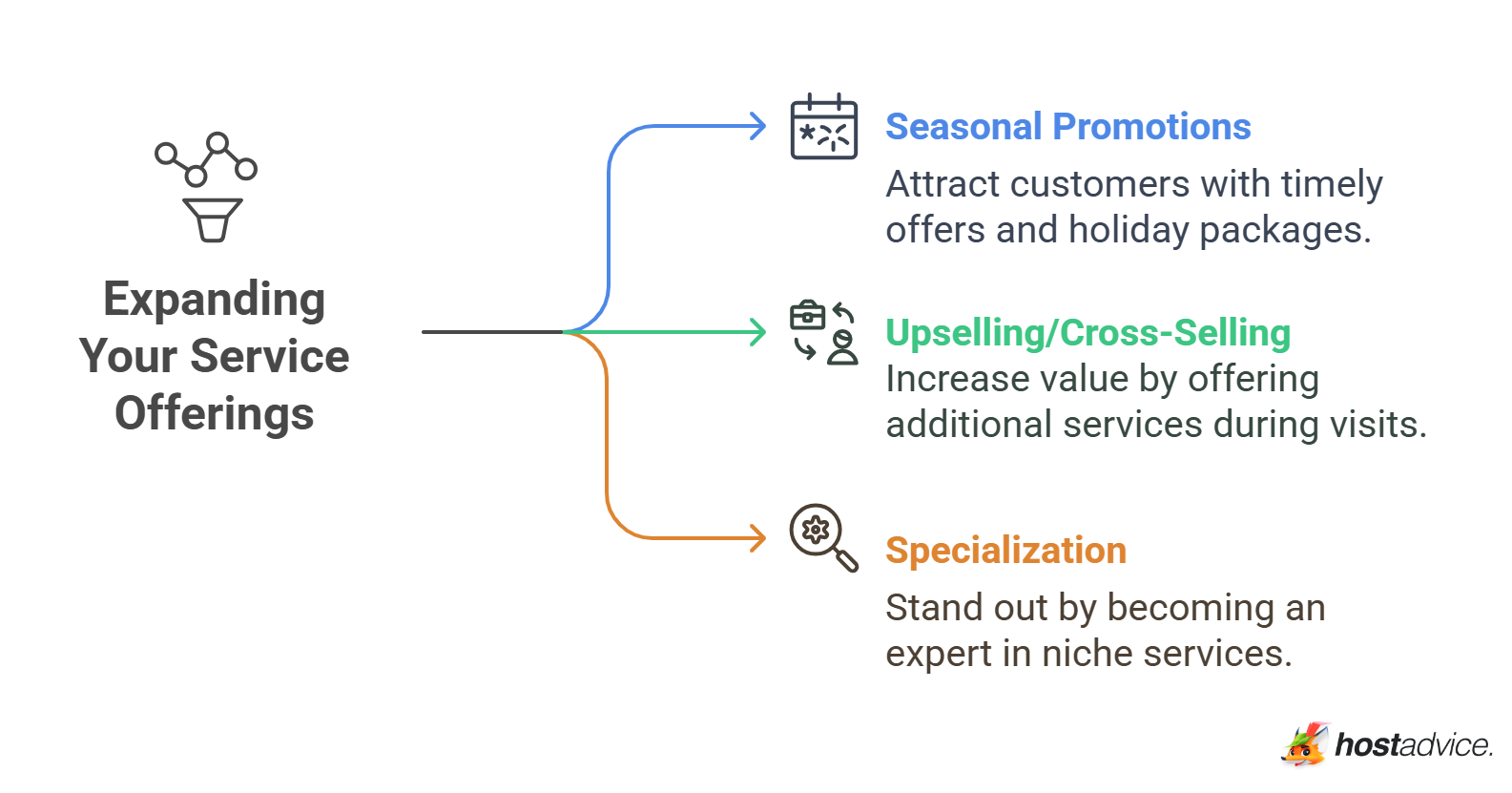 Expanding Your Service Offerings

Seasonal Promotions

Attract customers with timely offers and holiday packages.

Upselling/Cross-Selling

Increase value by offering additional services during visits.

Specialization

Stand out by becoming an expert in niche services.

hostadvice.